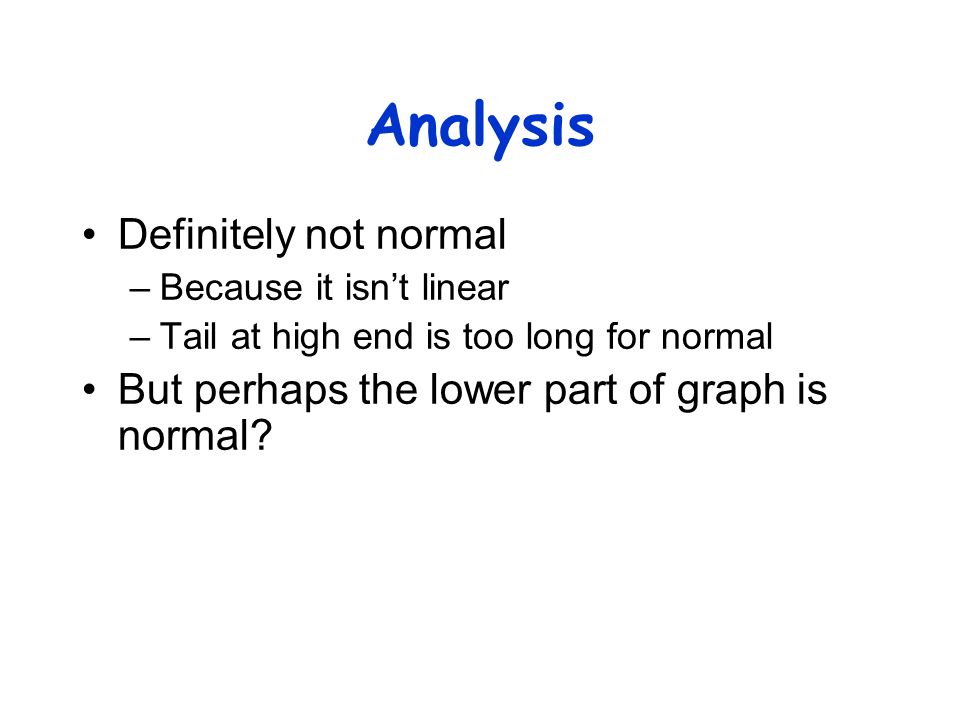 Analysis

• Definitely not normal
– Because it isn’t linear
– Tail at high end is too long for normal
• But perhaps the lower part of graph is normal?